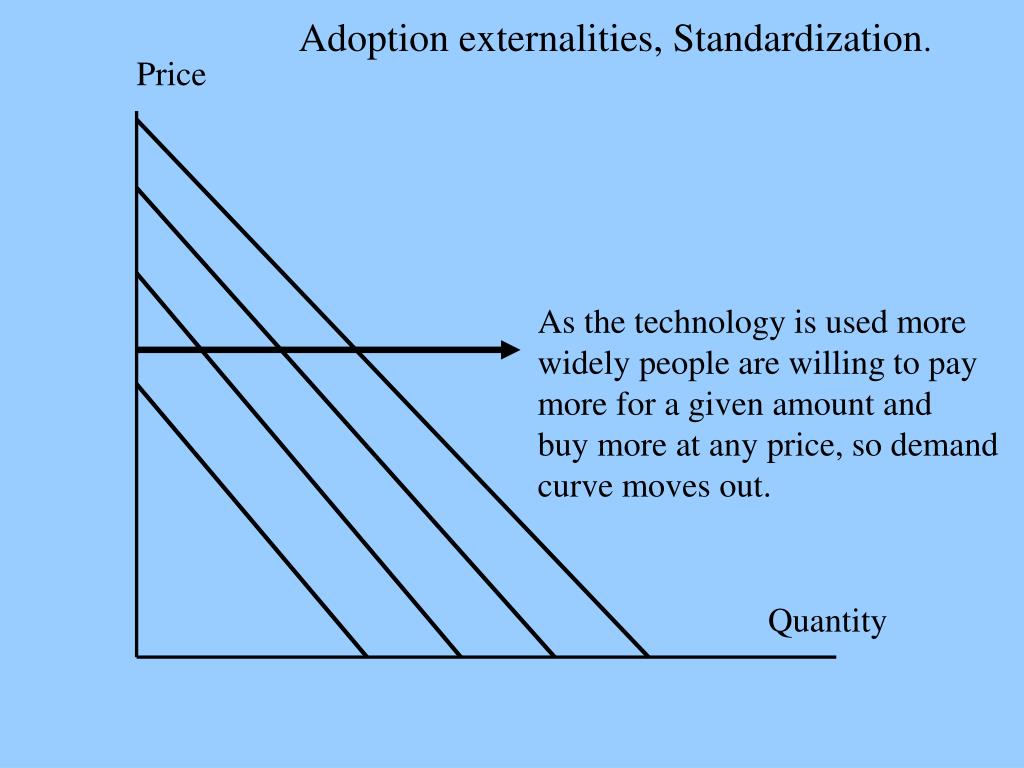 Adoption externalities, Standardization.

Price

As the technology is used more widely people are willing to pay more for a given amount and buy more at any price, so demand curve moves out.

Quantity